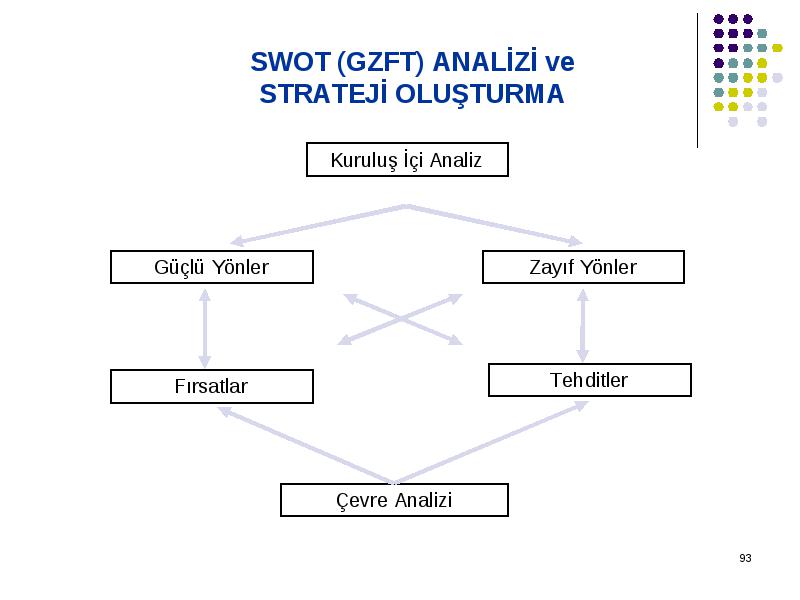 SWOT (GZFT) ANALİZİ ve STRATEJİ OLUŞTURMA

Kuruluş İçi Analiz

Güçlü Yönler

Zayıf Yönler

Fırsatlar

Tehditler

Çevre Analizi

93